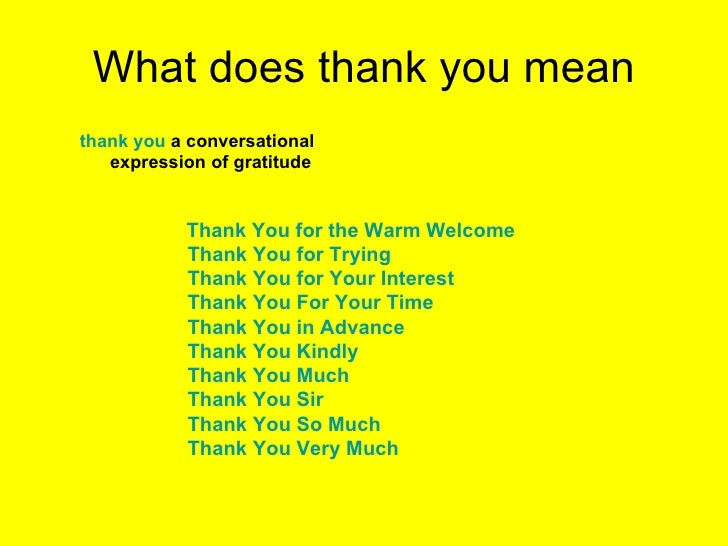 What does thank you mean

thank you a conversational expression of gratitude

Thank You for the Warm Welcome
Thank You for Trying
Thank You for Your Interest
Thank You For Your Time
Thank You in Advance
Thank You Kindly
Thank You Much
Thank You Sir
Thank You So Much
Thank You Very Much